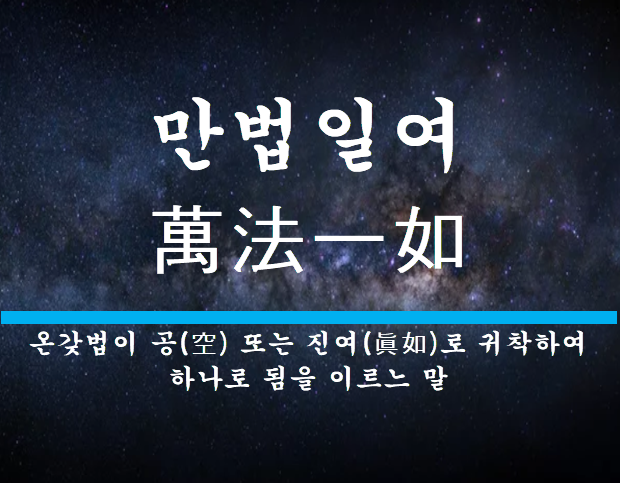 만법일여
萬法一如

온갖법이 공(空) 또는 진여(眞如)로 귀착하여 하나로 됨을 이르느 말